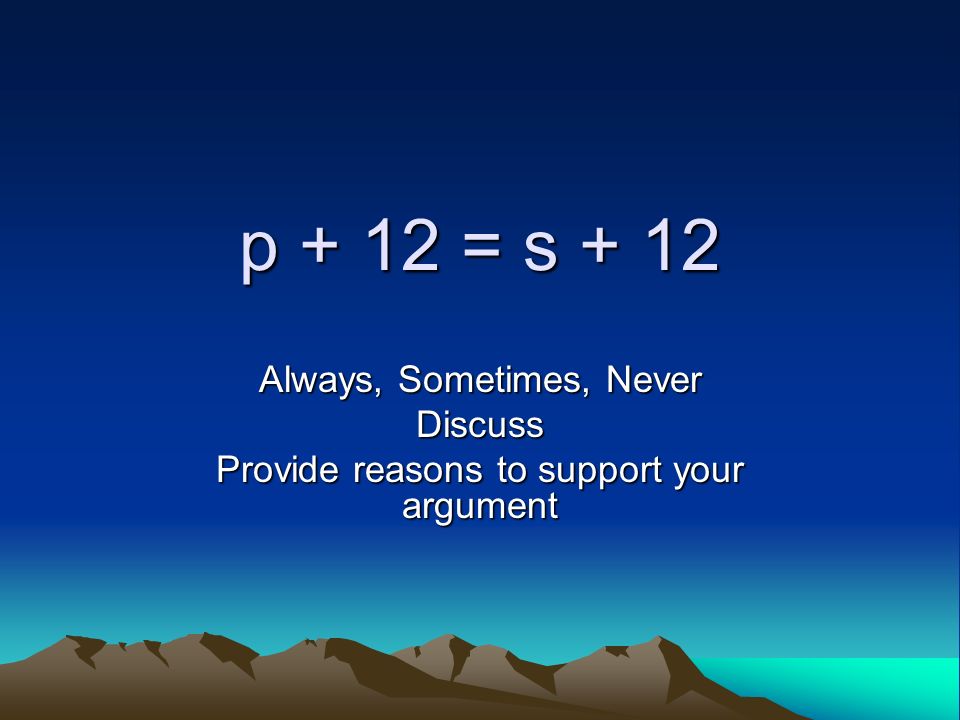 $p + 12 = s + 12$

Always, Sometimes, Never
Discuss
Provide reasons to support your argument